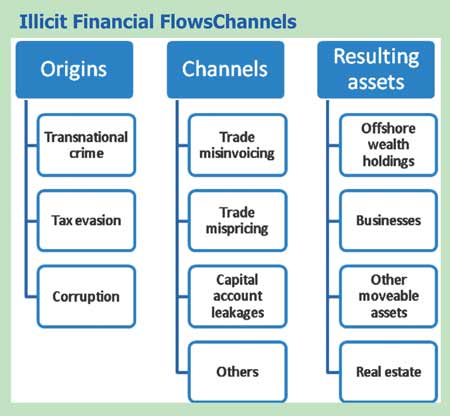 Illicit Financial FlowsChannels

Origins

Transnational crime

Tax evasion

Corruption

Channels

Trade misinvoicing

Trade mispricing

Capital account leakages

Others

Resulting assets

Offshore wealth holdings

Businesses

Other moveable assets

Real estate